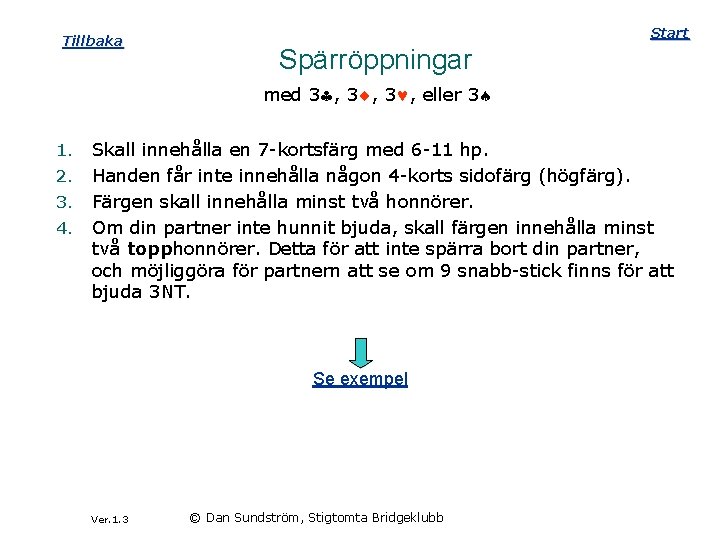 Tillbaka

Start

Spärröppningar

med 3♣, 3♦, 3♥, eller 3♠

1. Skall innehålla en 7-kortsfärg med 6-11 hp.
2. Handen får inte innehålla någon 4-korts sidofärg (högfärg).
3. Färgen skall innehålla minst två honnörer.
4. Om din partner inte hunnit bjuda, skall färgen innehålla minst två **topp**honnörer. Detta för att inte spärra bort din partner, och möjliggöra för partnern att se om 9 snabb-stick finns för att bjuda 3NT.

Se exempel

Ver.1.3

© Dan Sundström, Stigtomta Bridgeklubb